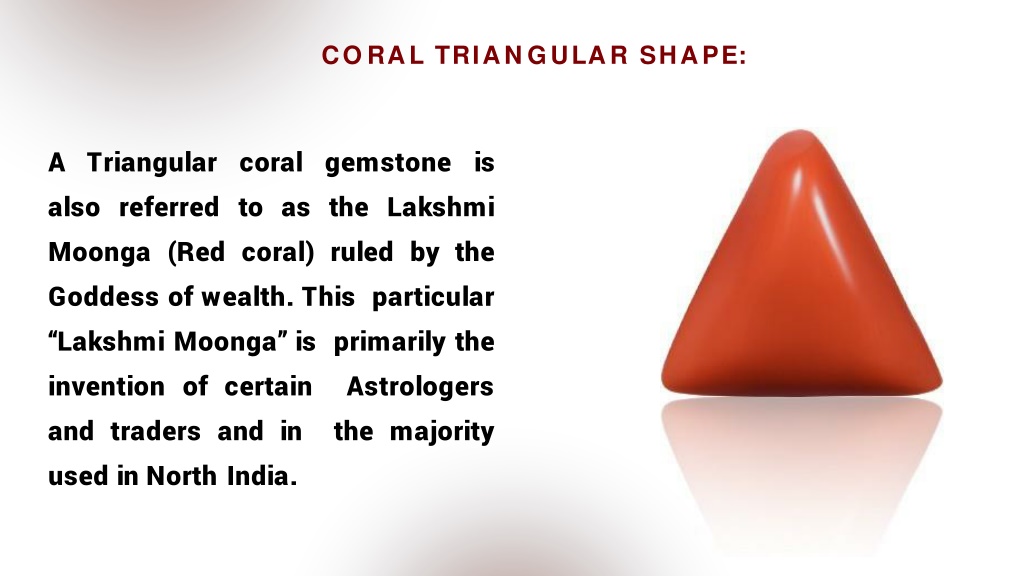 CORAL TRIANGULAR SHAPE:

A Triangular coral gemstone is also referred to as the Lakshmi Moonga (Red coral) ruled by the Goddess of wealth. This particular “Lakshmi Moonga” is primarily the invention of certain Astrologers and traders and in the majority used in North India.